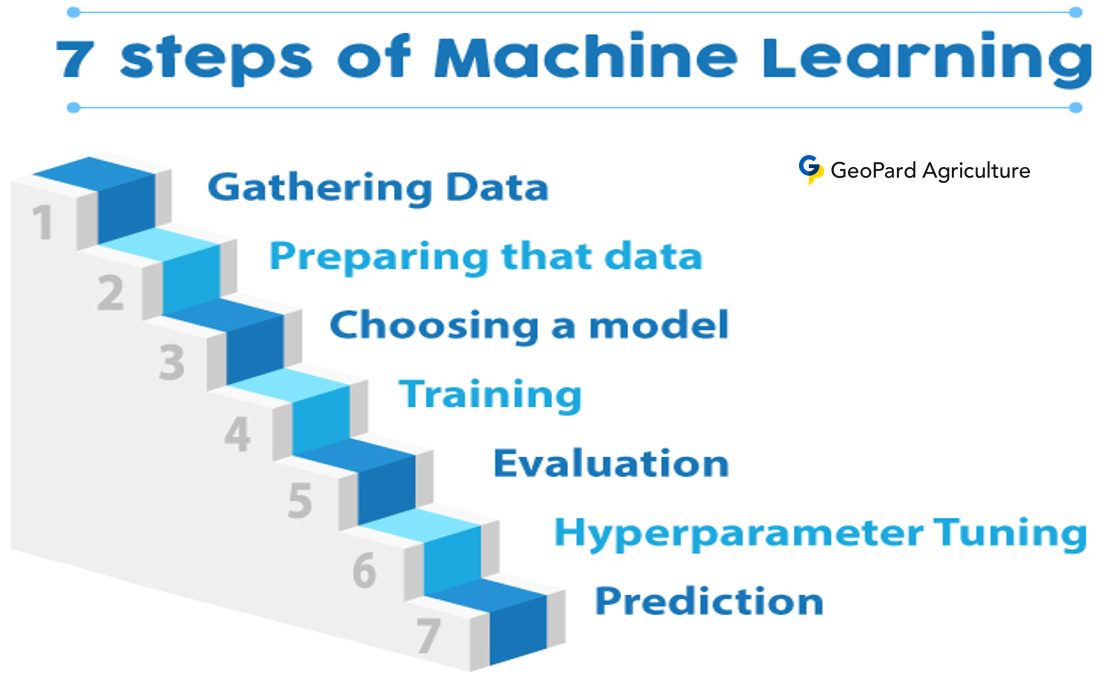 7 steps of Machine Learning

GeoPard Agriculture

1 Gathering Data

2 Preparing that data

3 Choosing a model

4 Training

5 Evaluation

6 Hyperparameter Tuning

7 Prediction